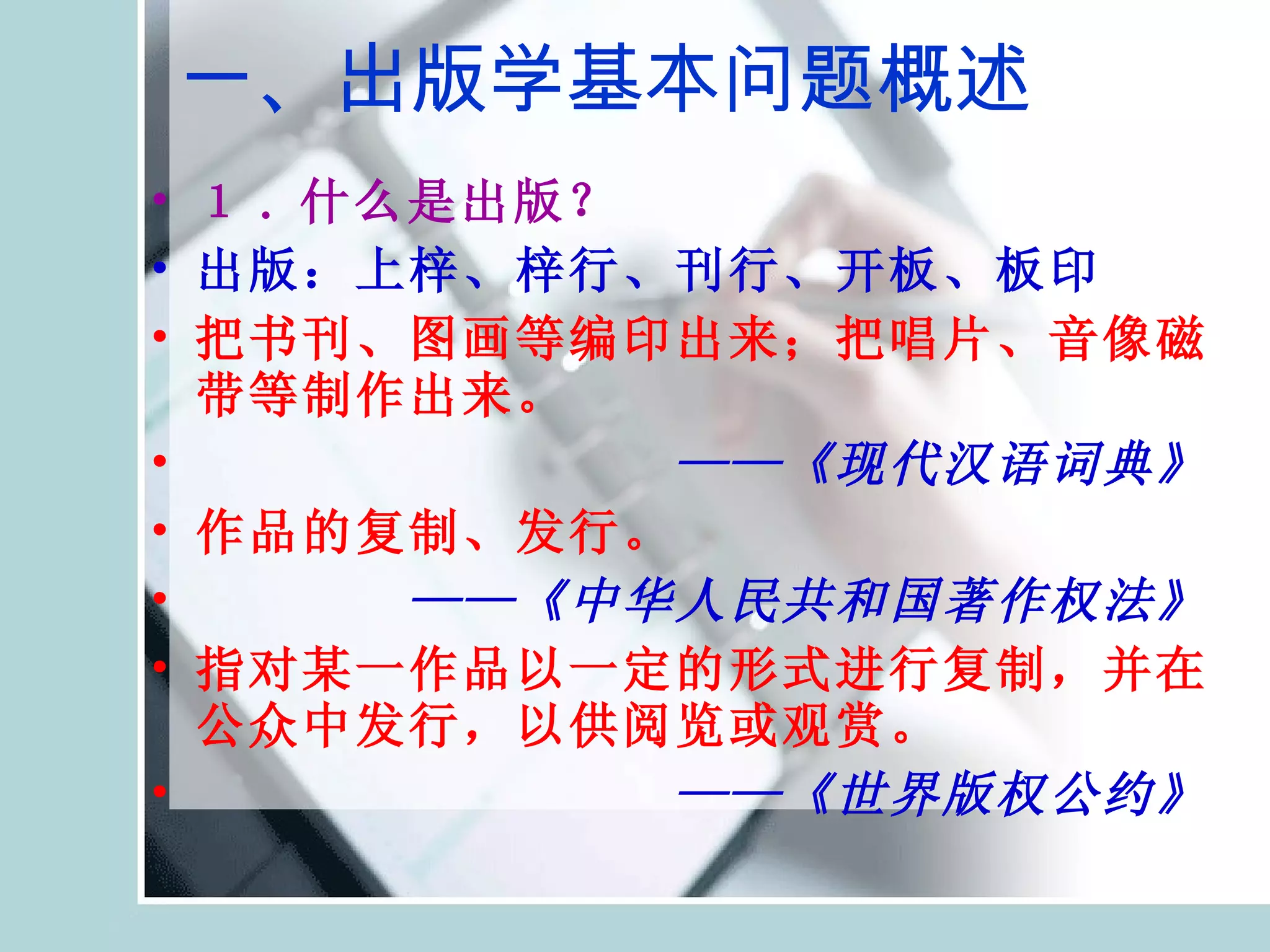 一、出版学基本问题概述

• １．什么是出版？

• 出版：上梓、梓行、刊行、开板、板印

• 把书刊、图画等编印出来；把唱片、音像磁带等制作出来。

• ——《现代汉语词典》

• 作品的复制、发行。

• ——《中华人民共和国著作权法》

• 指对某一作品以一定的形式进行复制，并在公众中发行，以供阅览或观赏。

• ——《世界版权公约》